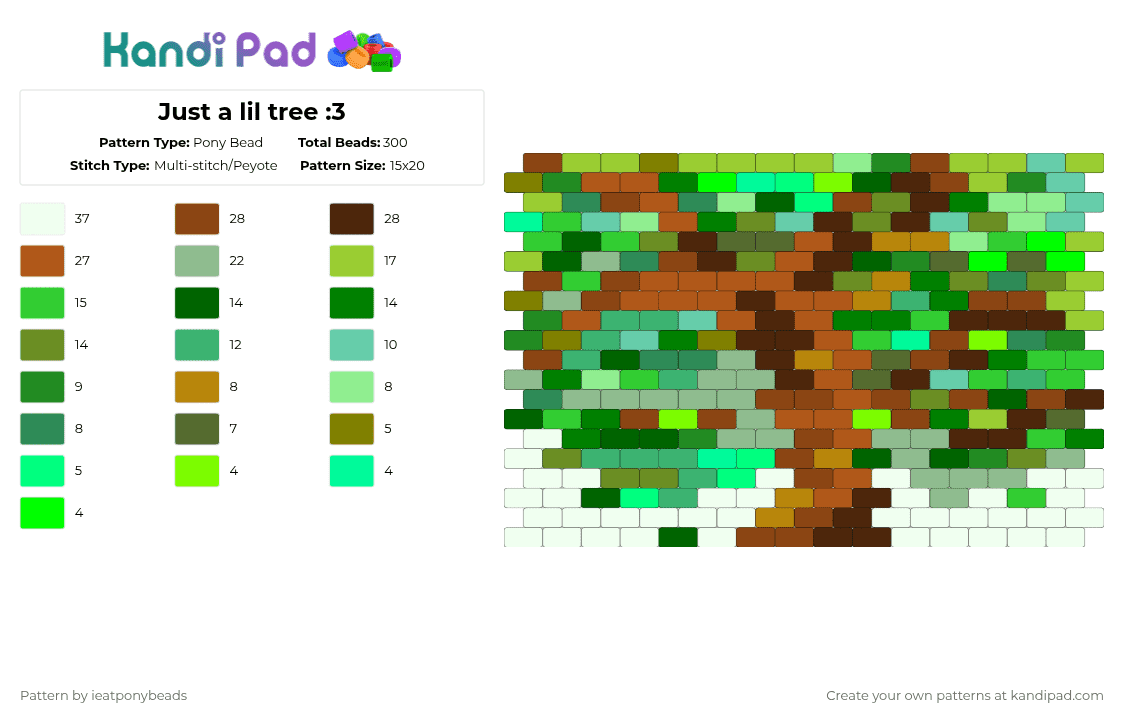 Kandi Pad

Just a lil tree :3

Pattern Type: Pony Bead
Total Beads: 300
Stitch Type: Multi-stitch/Peyote
Pattern Size: 15x20

37
28
28
27
22
17
15
14
14
14
12
10
9
8
8
8
7
5
5
4
4
4

Pattern by ieatponybeads

Create your own patterns at kandipad.com